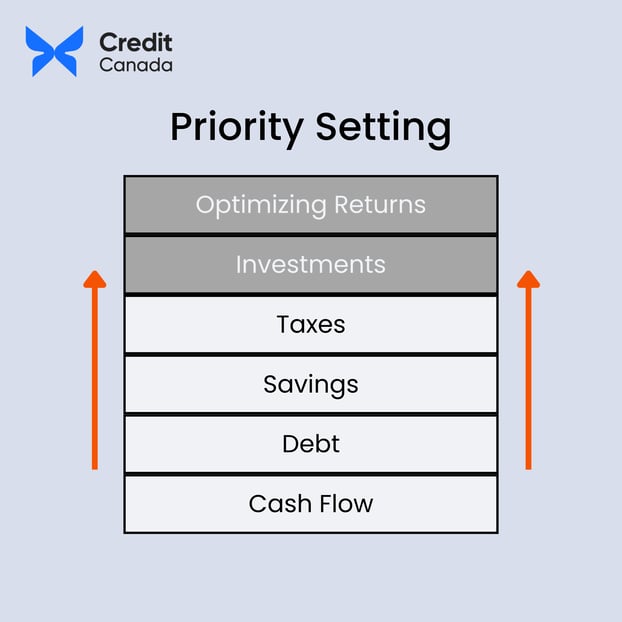 Credit
Canada

Priority Setting

Optimizing Returns

Investments

Taxes

Savings

Debt

Cash Flow